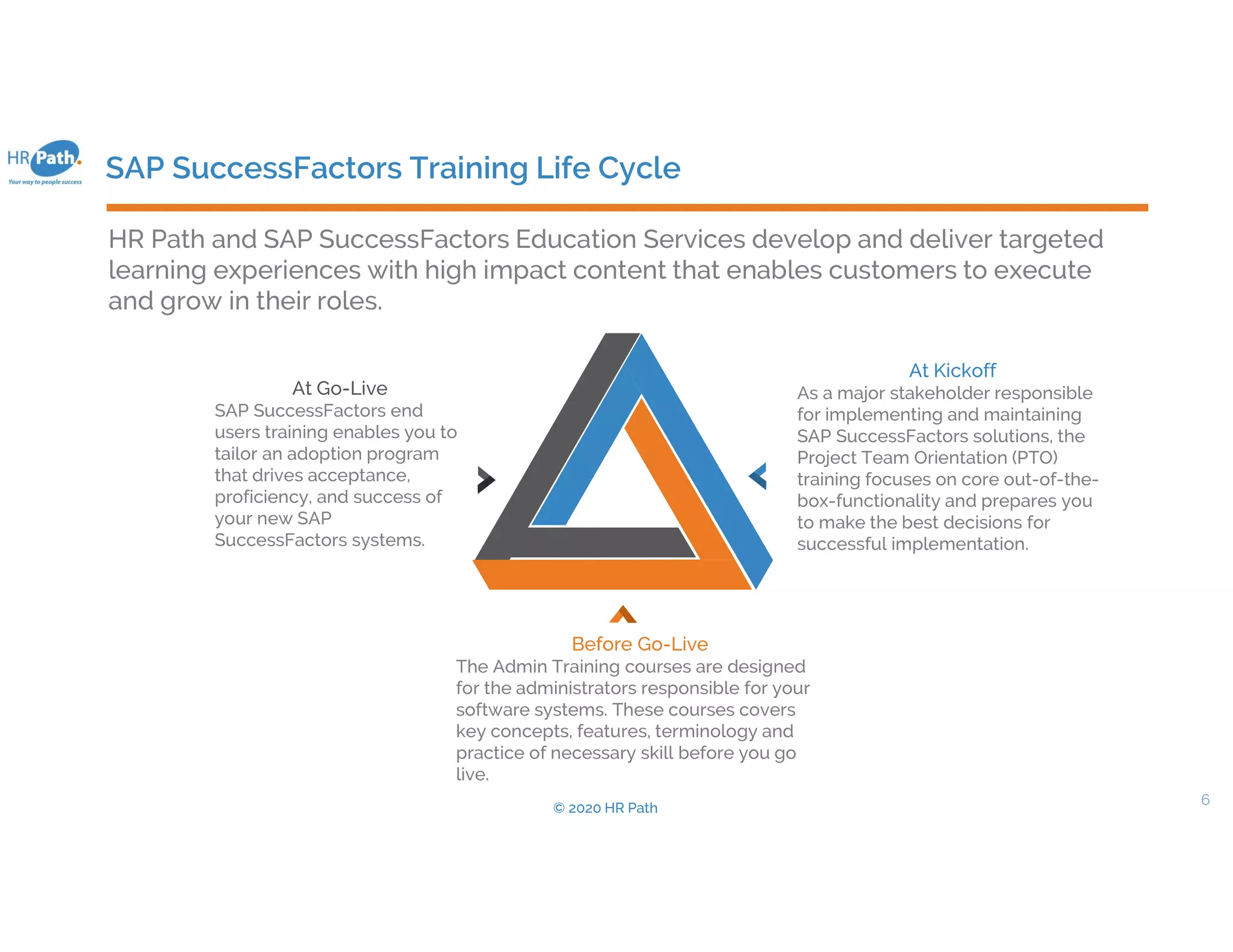 HR Path.
Your way to people success

SAP SuccessFactors Training Life Cycle

HR Path and SAP SuccessFactors Education Services develop and deliver targeted learning experiences with high impact content that enables customers to execute and grow in their roles.

At Go-Live
SAP SuccessFactors end users training enables you to tailor an adoption program that drives acceptance, proficiency, and success of your new SAP SuccessFactors systems.

At Kickoff
As a major stakeholder responsible for implementing and maintaining SAP SuccessFactors solutions, the Project Team Orientation (PTO) training focuses on core out-of-the-box-functionality and prepares you to make the best decisions for successful implementation.

Before Go-Live
The Admin Training courses are designed for the administrators responsible for your software systems. These courses covers key concepts, features, terminology and practice of necessary skill before you go live.

© 2020 HR Path

6